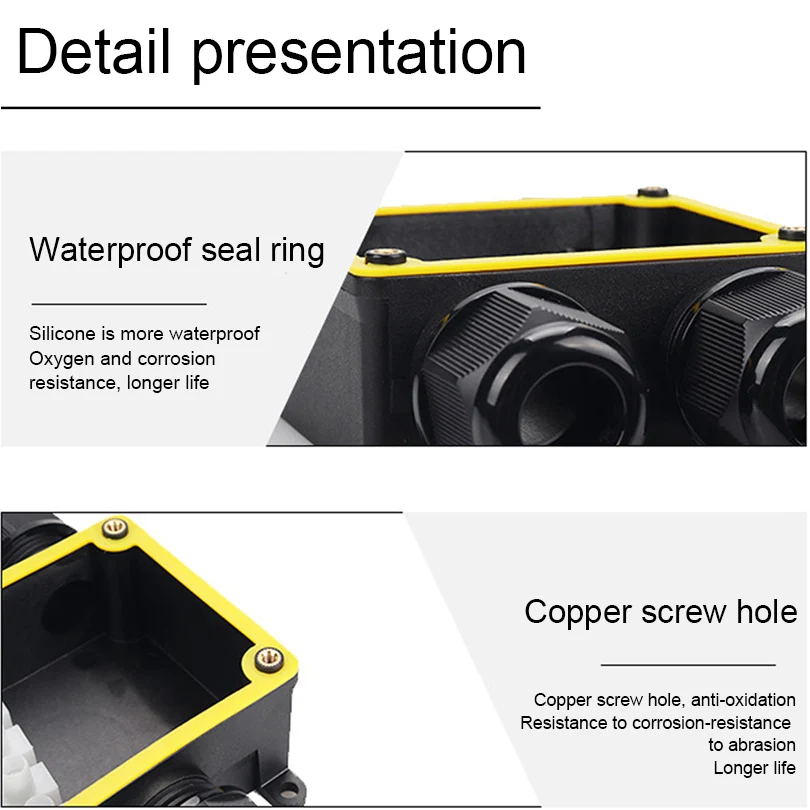 Detail presentation

Waterproof seal ring

Silicone is more waterproof
Oxygen and corrosion
resistance, longer life

Copper screw hole

Copper screw hole, anti-oxidation
Resistance to corrosion-resistance
to abrasion
Longer life